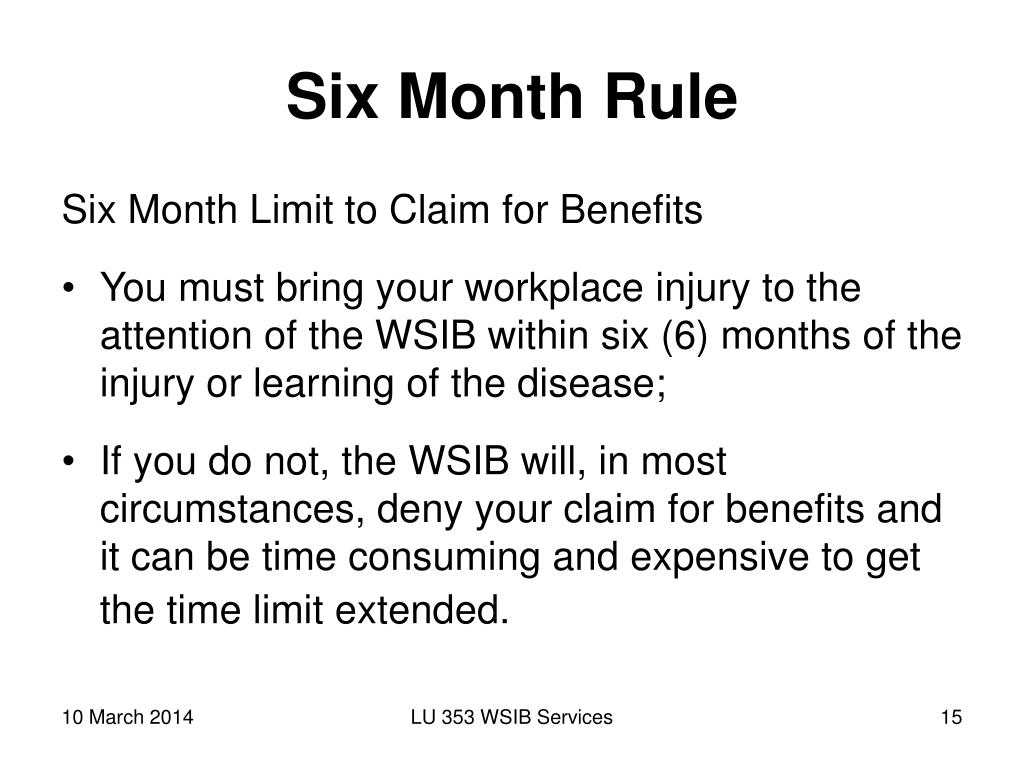 Six Month Rule

Six Month Limit to Claim for Benefits

• You must bring your workplace injury to the attention of the WSIB within six (6) months of the injury or learning of the disease;

• If you do not, the WSIB will, in most circumstances, deny your claim for benefits and it can be time consuming and expensive to get the time limit extended.

10 March 2014

LU 353 WSIB Services

15